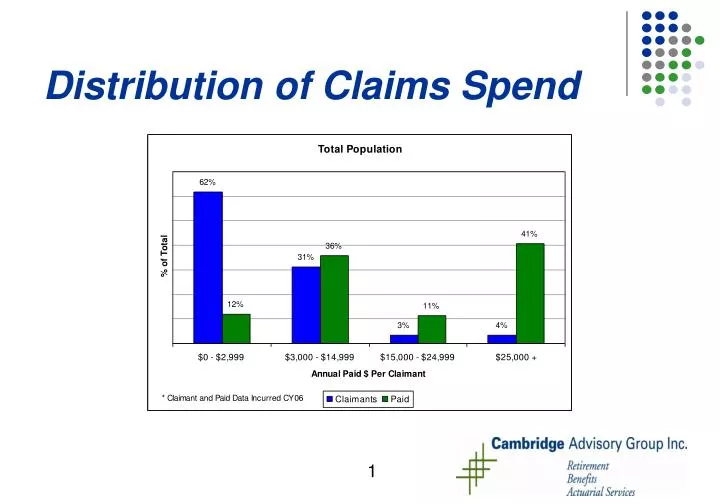 Distribution of Claims Spend

Total Population

% of Total

62%

12%

31%

36%

3%

11%

4%

41%

$0 - $2,999

$3,000 - $14,999

$15,000 - $24,999

$25,000 +

Annual Paid $ Per Claimant

* Claimant and Paid Data Incurred CY06

Claimants Paid

1

Cambridge Advisory Group Inc.

Retirement
Benefits
Actuarial Services